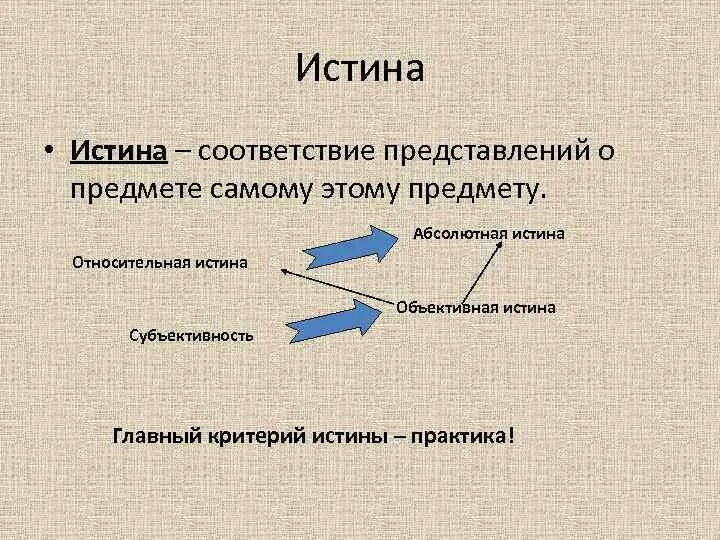 Истина

• Истина – соответствие представлений о предмете самому этому предмету.

Абсолютная истина

Относительная истина

Объективная истина

Субъективность

Главный критерий истины – практика!